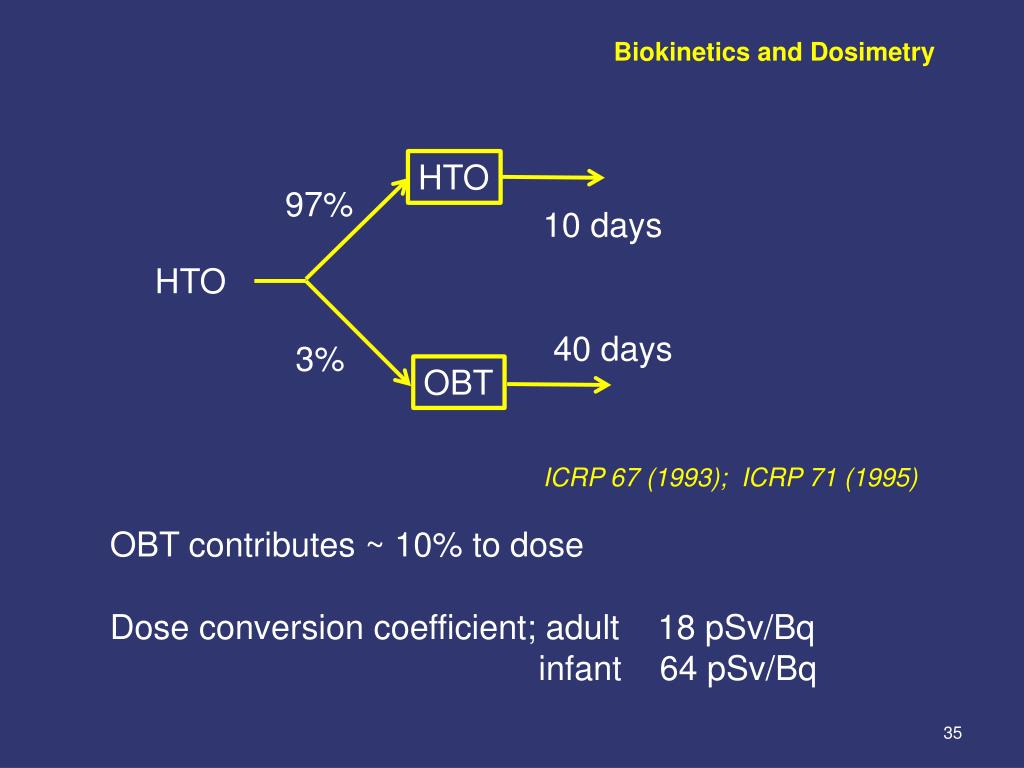 Biokinetics and Dosimetry

HTO

97%

HTO

10 days

3%

OBT

40 days

ICRP 67 (1993); ICRP 71 (1995)

OBT contributes ~ 10% to dose

Dose conversion coefficient; adult 18 pSv/Bq
infant 64 pSv/Bq

35